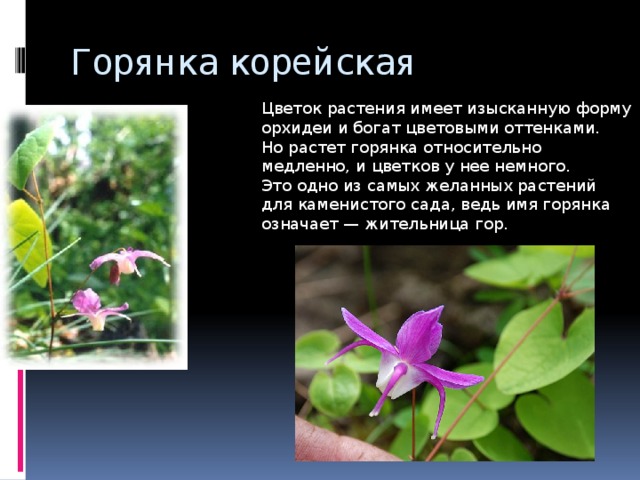 Горянка корейская

Цветок растения имеет изысканную форму орхидеи и богат цветовыми оттенками. Но растет горянка относительно медленно, и цветков у нее немного. Это одно из самых желанных растений для каменистого сада, ведь имя горянка означает — жительница гор.